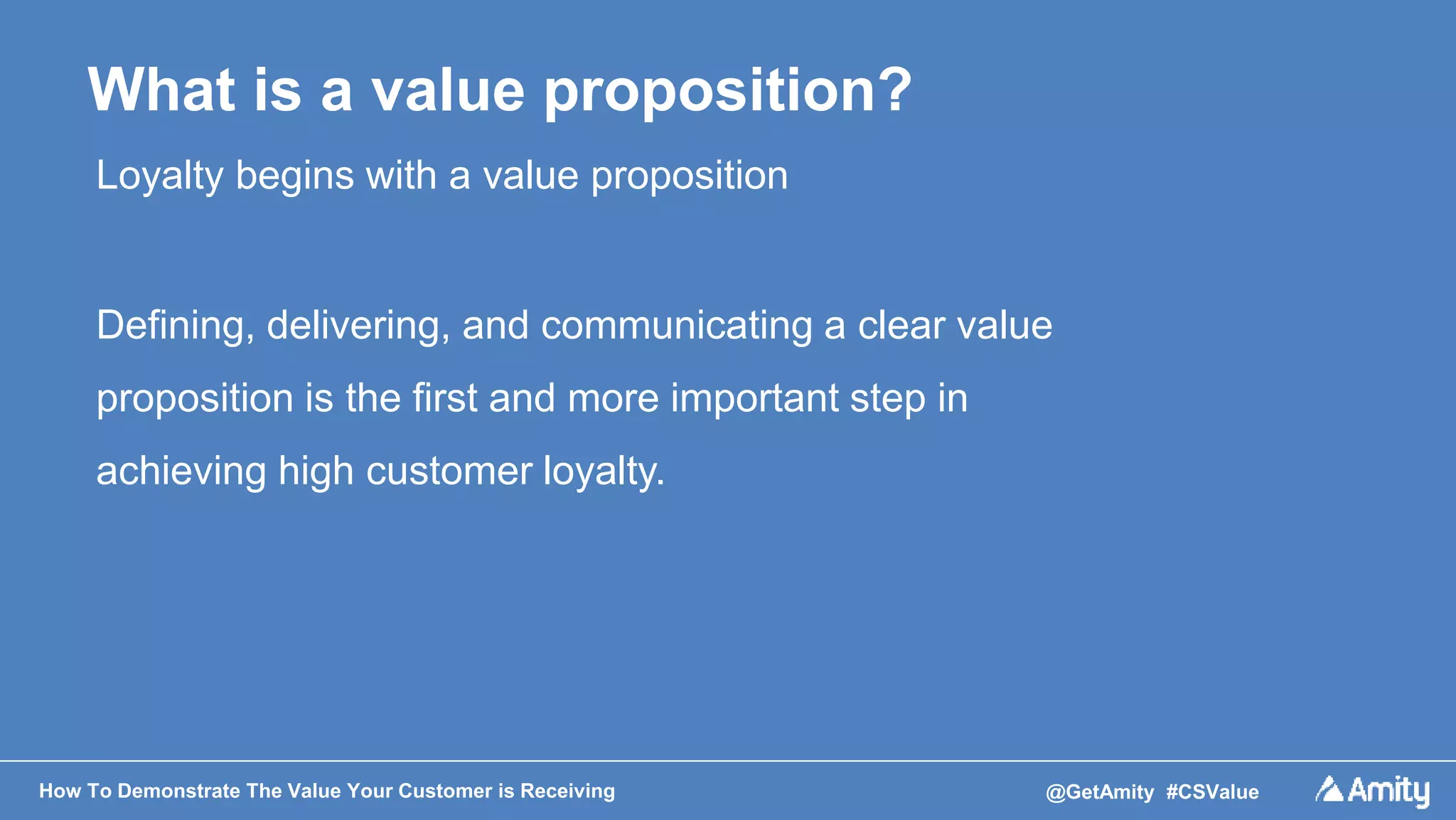 What is a value proposition?

Loyalty begins with a value proposition

Defining, delivering, and communicating a clear value proposition is the first and more important step in achieving high customer loyalty.

How To Demonstrate The Value Your Customer is Receiving

@GetAmity #CSValue

Amity